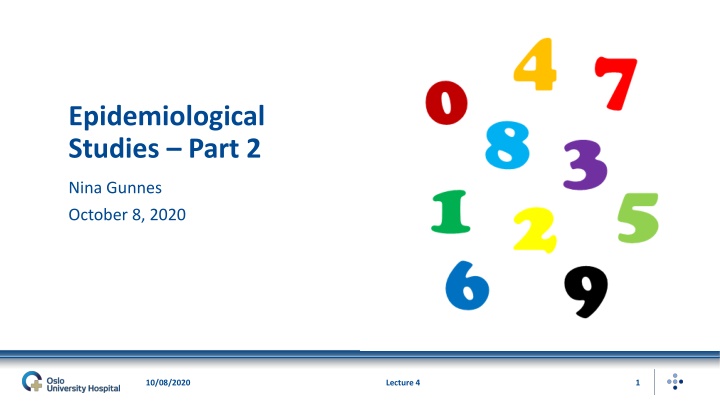 Epidemiological Studies – Part 2

Nina Gunnes

October 8, 2020

4 7 0 8 3 1 2 5 6 9

Oslo University Hospital

10/08/2020

Lecture 4

1